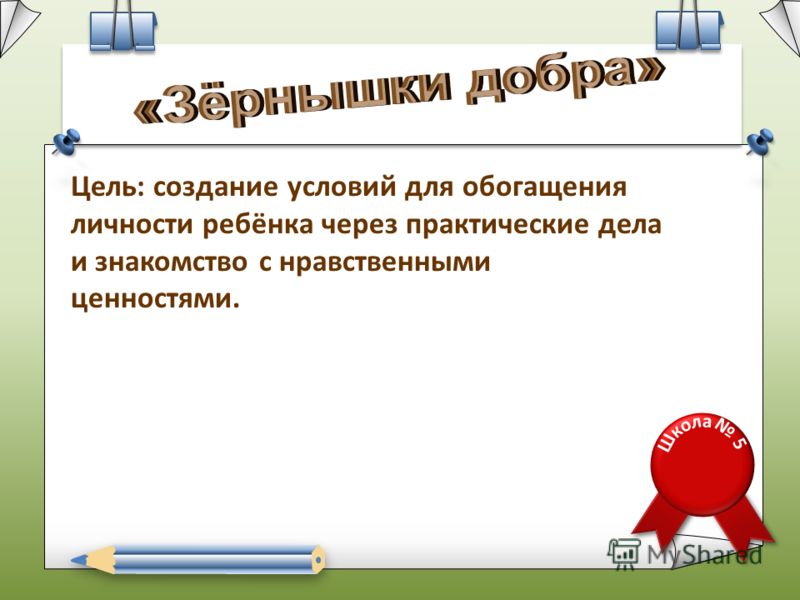 «Зёрнышки добра»

Цель: создание условий для обогащения личности ребёнка через практические дела и знакомство с нравственными ценностями.

Школа № 5

MyShared